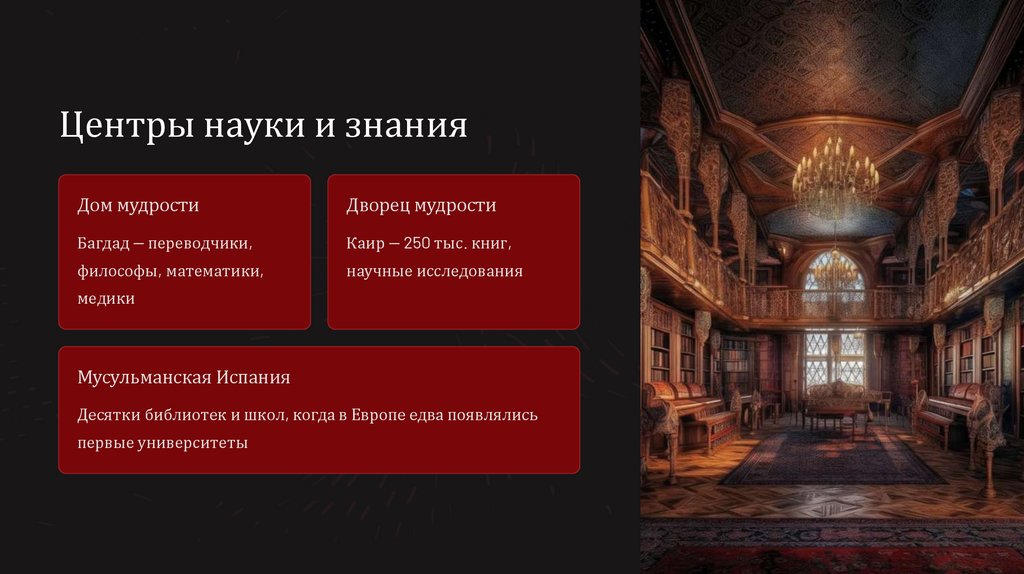 Центры науки и знания

Дом мудрости

Багдад — переводчики, философы, математики, медики

Дворец мудрости

Каир — 250 тыс. книг, научные исследования

Мусульманская Испания

Десятки библиотек и школ, когда в Европе едва появлялись первые университеты